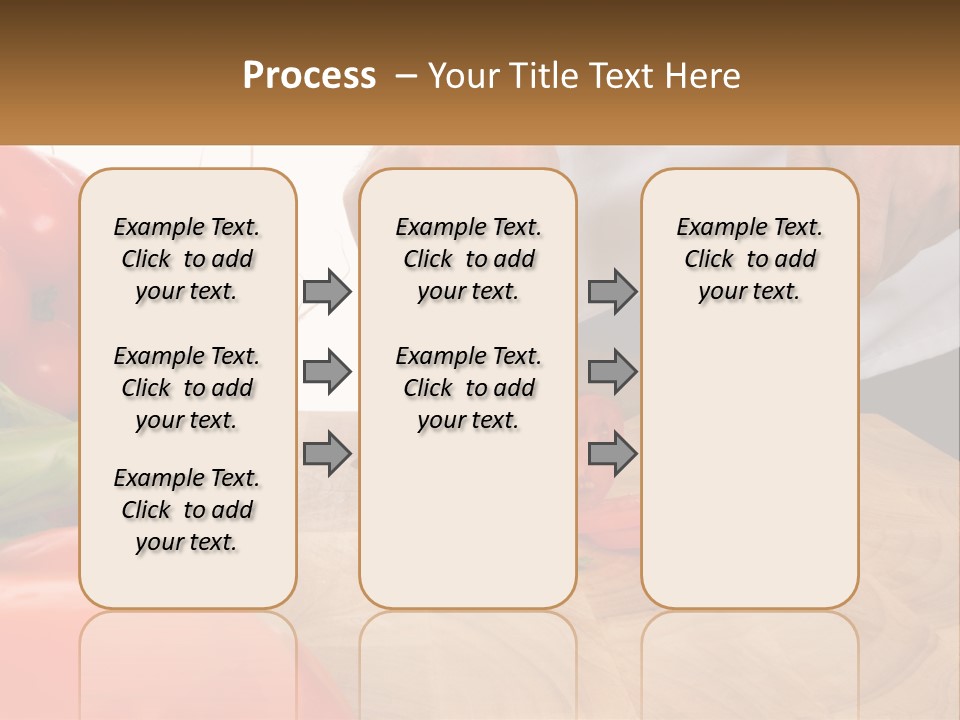 Process – Your Title Text Here

Example Text. Click to add your text.

Example Text. Click to add your text.

Example Text. Click to add your text.

Example Text. Click to add your text.

Example Text. Click to add your text.

Example Text. Click to add your text.